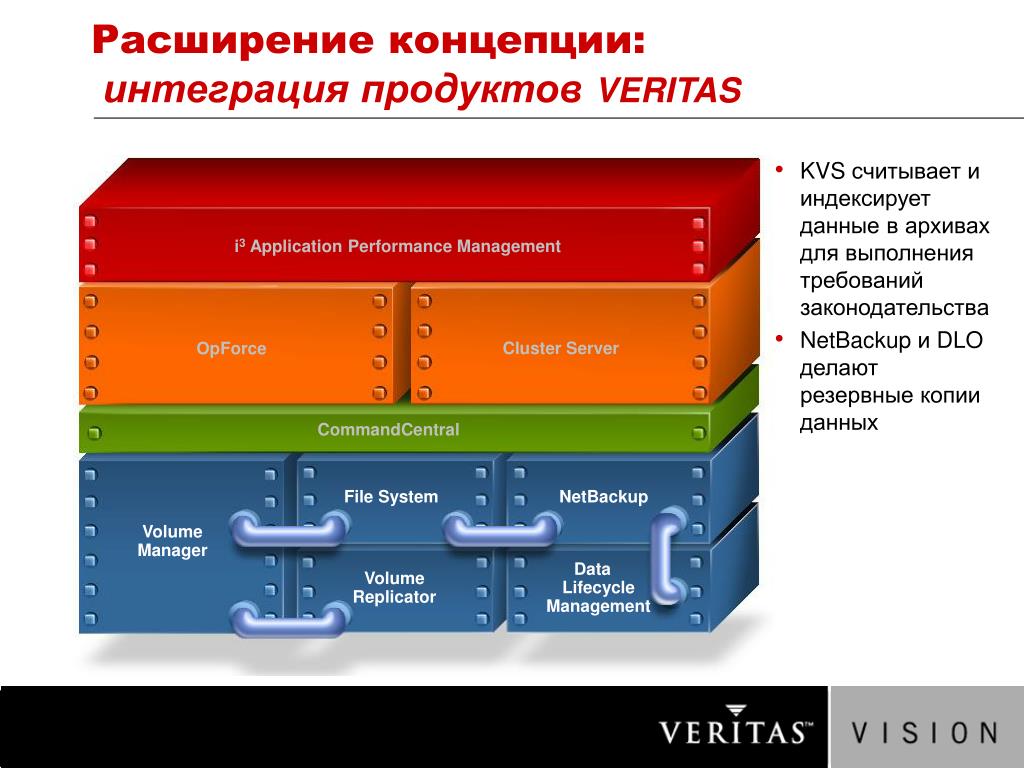 Расширение концепции:
интеграция продуктов VERITAS

i$^3$ Application Performance Management

OpForce

Cluster Server

CommandCentral

Volume Manager

File System

NetBackup

Volume Replicator

Data Lifecycle Management

• KVS считывает и индексирует данные в архивах для выполнения требований законодательства
• NetBackup и DLO делают резервные копии данных

VERITAS™ VISION